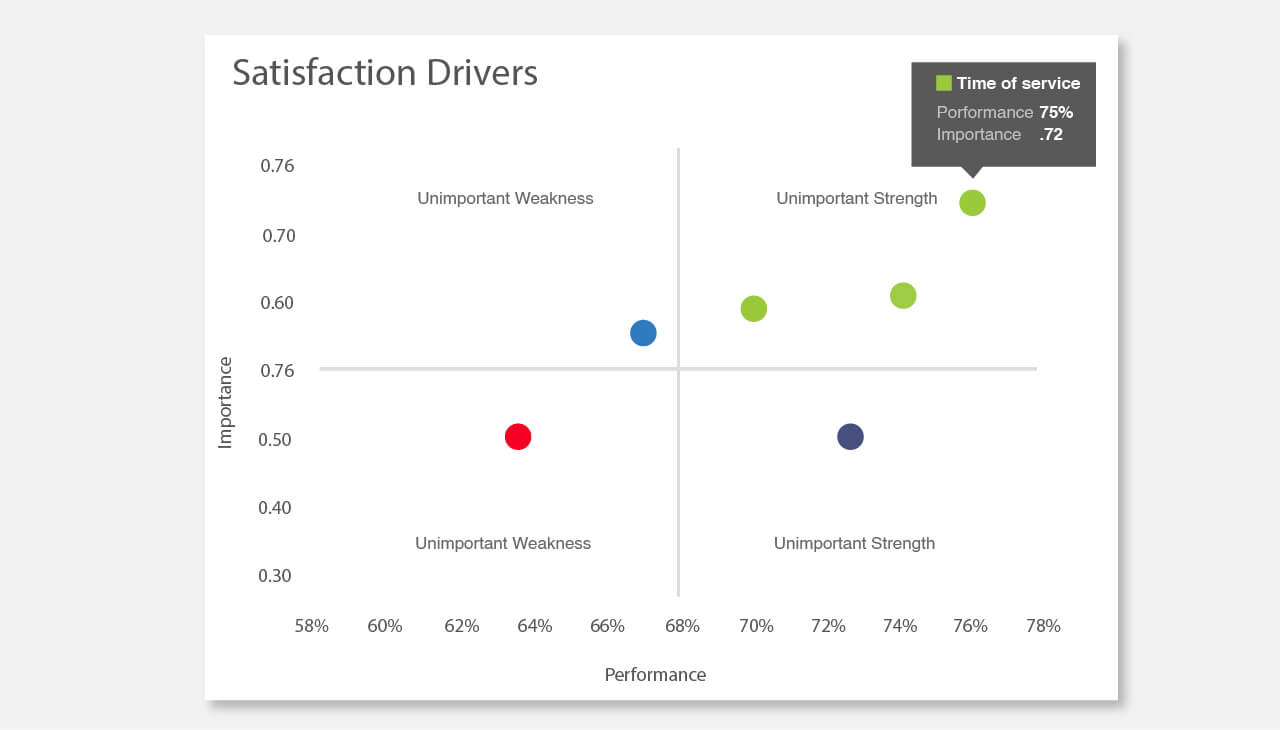 Satisfaction Drivers

Time of service
Porformance 75%
Importance .72

Importance

0.76
0.70
0.60
0.76
0.50
0.40
0.30

Unimportant Weakness
Unimportant Strength
Unimportant Weakness
Unimportant Strength

58%
60%
62%
64%
66%
68%
70%
72%
74%
76%
78%

Performance